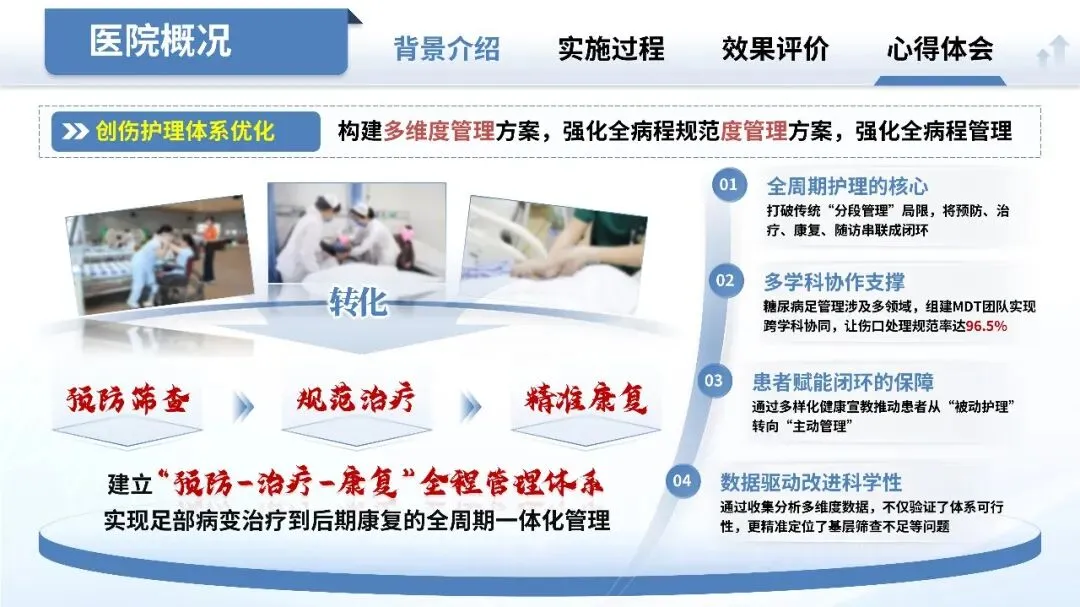 医院概况

背景介绍　实施过程　效果评价　心得体会

创伤护理体系优化　构建多维度管理方案，强化全病程规范度管理方案，强化全病程管理

转化

预防筛查　规范治疗　精准康复

建立“预防-治疗-康复”全程管理体系
实现足部病变治疗到后期康复的全周期一体化管理

01 全周期护理的核心
打破传统“分段管理”局限，将预防、治疗、康复、随访串联成闭环

02 多学科协作支撑
糖尿病足管理涉及多领域，组建MDT团队实现跨学科协同，让伤口处理规范率达96.5%

03 患者赋能闭环的保障
通过多样化健康宣教推动患者从“被动护理”转向“主动管理”

04 数据驱动改进科学性
通过收集分析多维度数据，不仅验证了体系可行性，更精准定位了基层筛查不足等问题